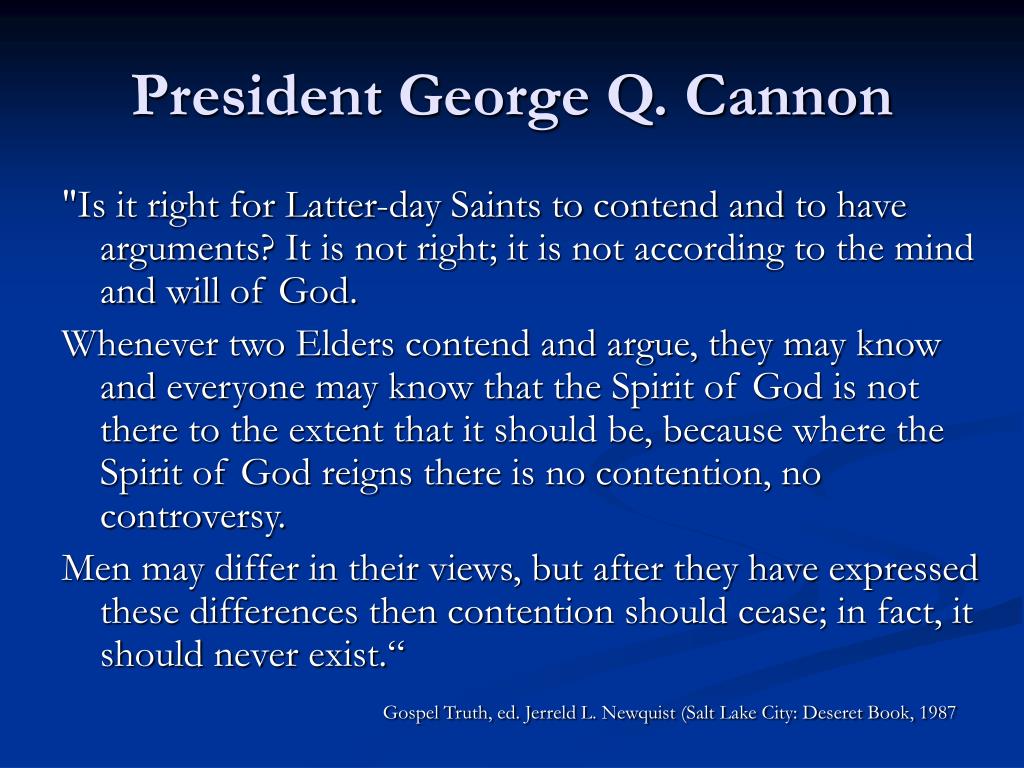 President George Q. Cannon

"Is it right for Latter-day Saints to contend and to have arguments? It is not right; it is not according to the mind and will of God.

Whenever two Elders contend and argue, they may know and everyone may know that the Spirit of God is not there to the extent that it should be, because where the Spirit of God reigns there is no contention, no controversy.

Men may differ in their views, but after they have expressed these differences then contention should cease; in fact, it should never exist.“

Gospel Truth, ed. Jerreld L. Newquist (Salt Lake City: Deseret Book, 1987